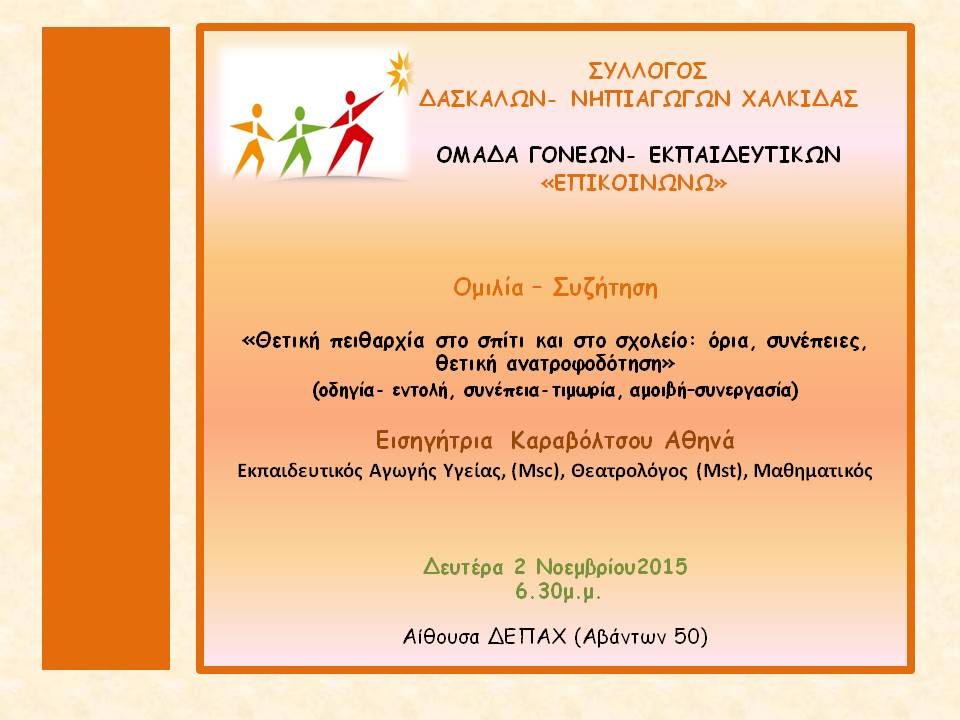 ΣΥΛΛΟΓΟΣ
ΔΑΣΚΑΛΩΝ- ΝΗΠΙΑΓΩΓΩΝ ΧΑΛΚΙΔΑΣ

ΟΜΑΔΑ ΓΟΝΕΩΝ- ΕΚΠΑΙΔΕΥΤΙΚΩΝ
«ΕΠΙΚΟΙΝΩΝΩ»

Ομιλία – Συζήτηση

«Θετική πειθαρχία στο σπίτι και στο σχολείο: όρια, συνέπειες, θετική ανατροφοδότηση»
(οδηγία- εντολή, συνέπεια-τιμωρία, αμοιβή–συνεργασία)

Εισηγήτρια Καραβόλτσου Αθηνά
Εκπαιδευτικός Αγωγής Υγείας, (Msc), Θεατρολόγος (Mst), Μαθηματικός

Δευτέρα 2 Νοεμβρίου2015
6.30μ.μ.

Αίθουσα ΔΕΠΑΧ (Αβάντων 50)